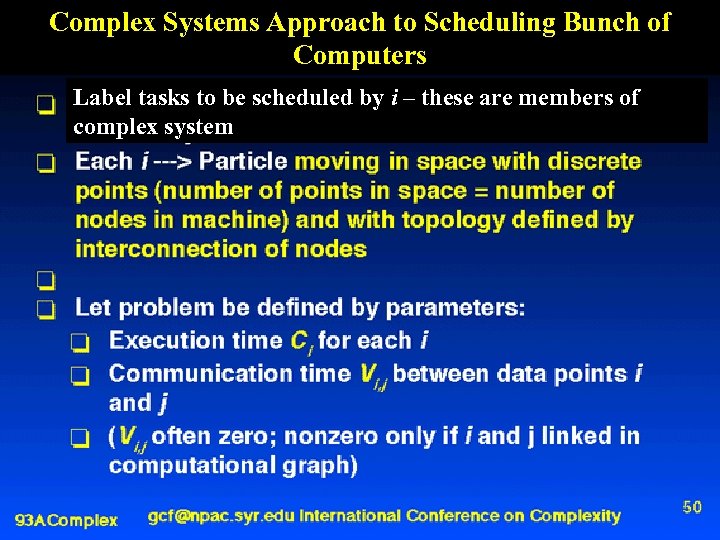 Complex Systems Approach to Scheduling Bunch of Computers

Label tasks to be scheduled by $i$ – these are members of complex system

Each $i$ ---> Particle moving in space with discrete points (number of points in space = number of nodes in machine) and with topology defined by interconnection of nodes

Let problem be defined by parameters:

Execution time $C_i$ for each $i$

Communication time $V_{i,j}$ between data points $i$ and $j$

($V_{i,j}$ often zero; nonzero only if $i$ and j linked in computational graph)

93AComplex gcf@npac.syr.edu International Conference on Complexity 50